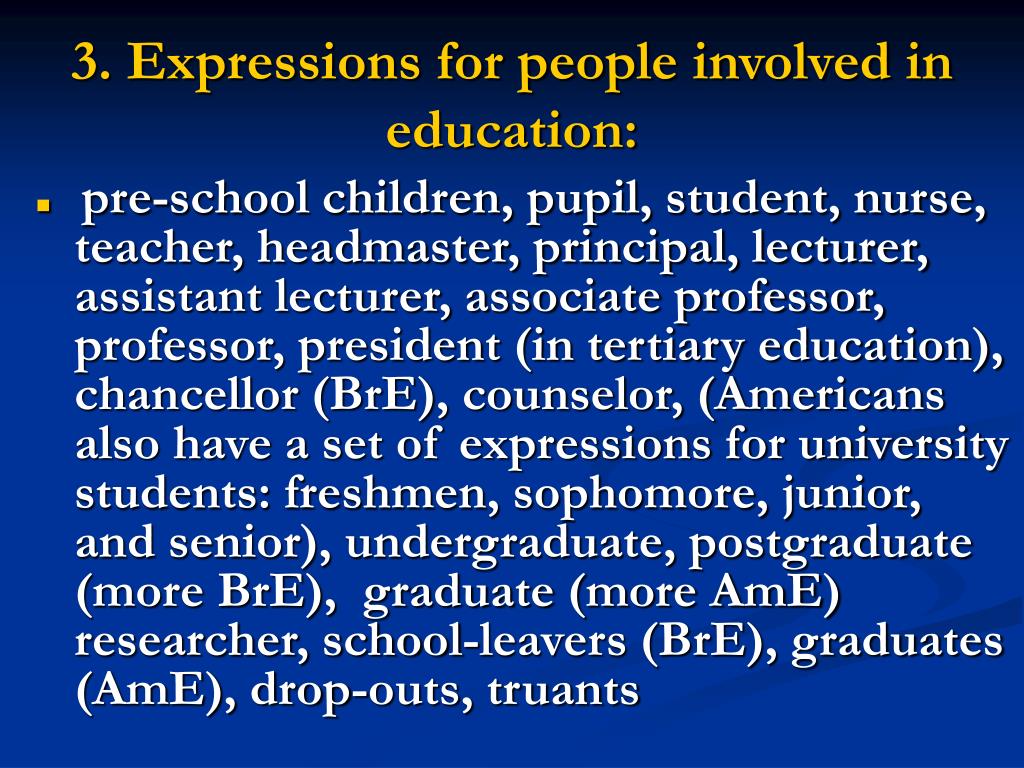 3. Expressions for people involved in education:

▪ pre-school children, pupil, student, nurse, teacher, headmaster, principal, lecturer, assistant lecturer, associate professor, professor, president (in tertiary education), chancellor (BrE), counselor, (Americans also have a set of expressions for university students: freshmen, sophomore, junior, and senior), undergraduate, postgraduate (more BrE), graduate (more AmE) researcher, school-leavers (BrE), graduates (AmE), drop-outs, truants